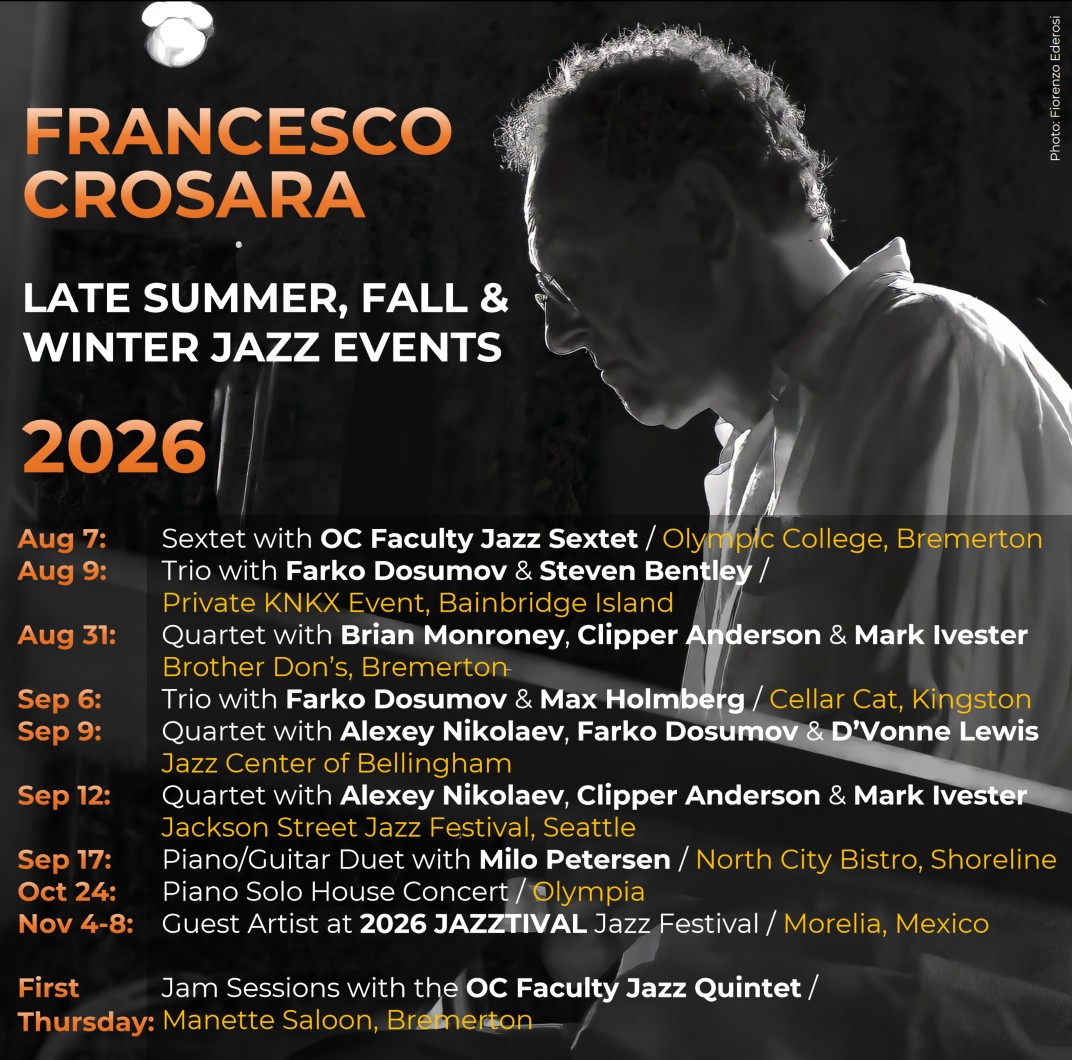 FRANCESCO CROSARA

LATE SUMMER, FALL & WINTER JAZZ EVENTS

2026

Aug 7: Sextet with OC Faculty Jazz Sextet / Olympic College, Bremerton
Aug 9: Trio with Farko Dosumov & Steven Bentley / Private KNKX Event, Bainbridge Island
Aug 31: Quartet with Brian Monroney, Clipper Anderson & Mark Ivester Brother Don's, Bremerton
Sep 6: Trio with Farko Dosumov & Max Holmberg / Cellar Cat, Kingston
Sep 9: Quartet with Alexey Nikolaev, Farko Dosumov & D'Vonne Lewis Jazz Center of Bellingham
Sep 12: Quartet with Alexey Nikolaev, Clipper Anderson & Mark Ivester Jackson Street Jazz Festival, Seattle
Sep 17: Piano/Guitar Duet with Milo Petersen / North City Bistro, Shoreline
Oct 24: Piano Solo House Concert / Olympia
Nov 4-8: Guest Artist at 2026 JAZZTIVAL Jazz Festival / Morelia, Mexico

First Thursday: Jam Sessions with the OC Faculty Jazz Quintet / Manette Saloon, Bremerton

Photo: Fiorenzo Ederosi